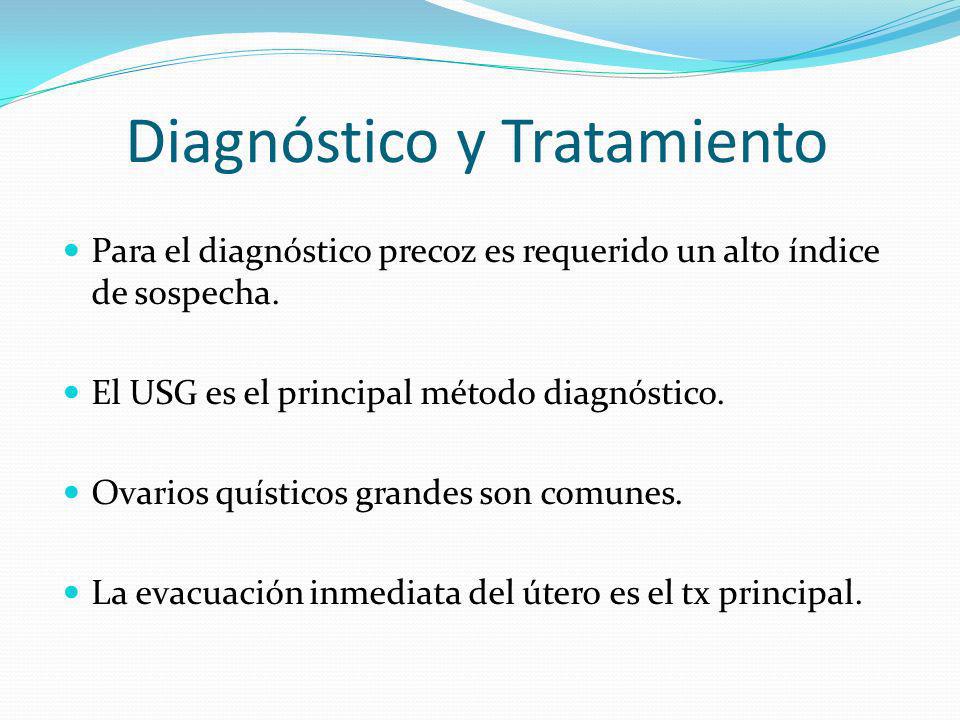 Diagnóstico y Tratamiento

Para el diagnóstico precoz es requerido un alto índice de sospecha.

El USG es el principal método diagnóstico.

Ovarios quísticos grandes son comunes.

La evacuación inmediata del útero es el tx principal.